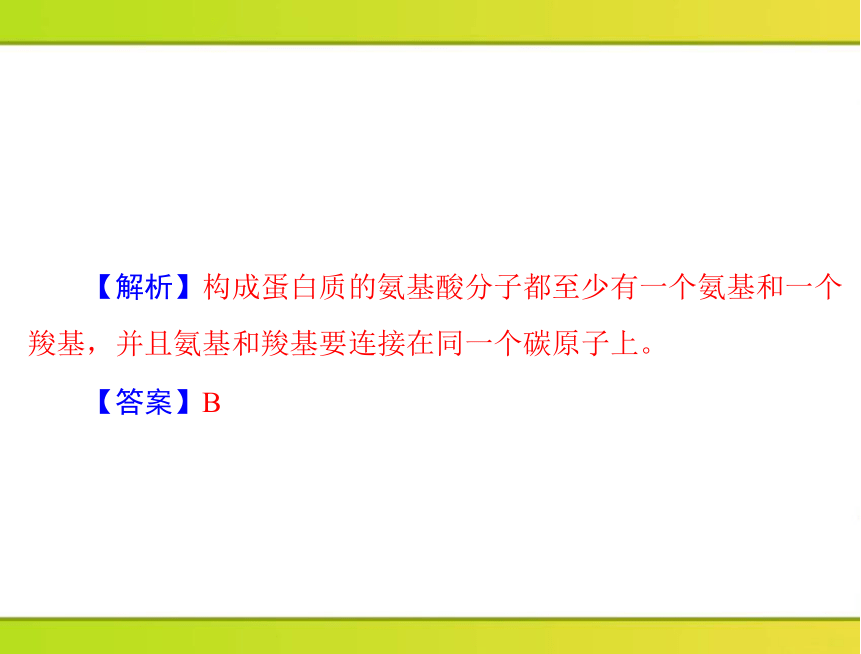 【解析】构成蛋白质的氨基酸分子都至少有一个氨基和一个羧基，并且氨基和羧基要连接在同一个碳原子上。

【答案】B